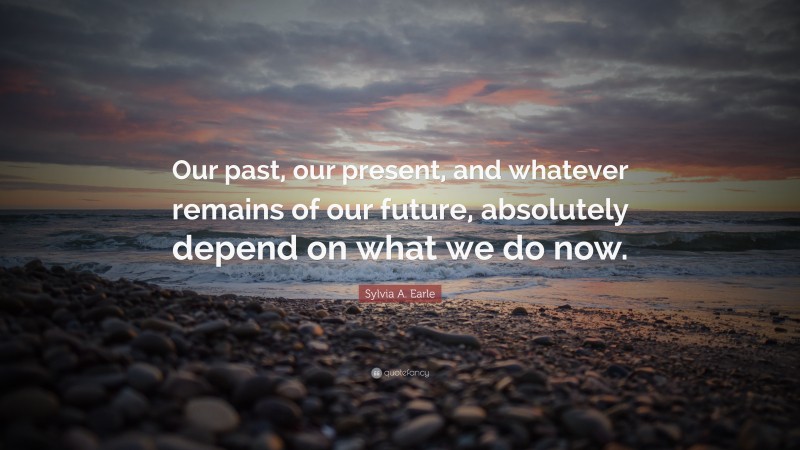 Our past, our present, and whatever remains of our future, absolutely depend on what we do now.

Sylvia A. Earle

quotefancy